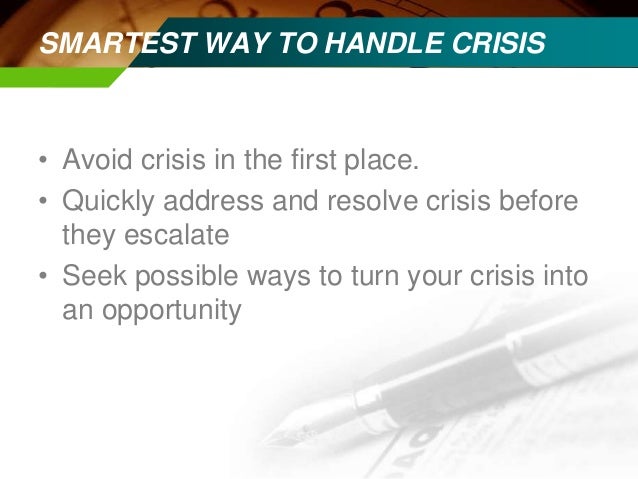 SMARTEST WAY TO HANDLE CRISIS

• Avoid crisis in the first place.
• Quickly address and resolve crisis before they escalate
• Seek possible ways to turn your crisis into an opportunity